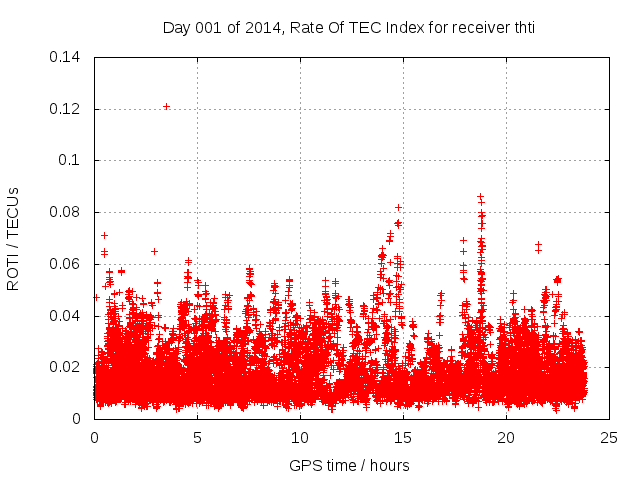 Day 001 of 2014, Rate Of TEC Index for receiver thti

ROTI / TECUs

0.14
0.12
0.1
0.08
0.06
0.04
0.02
0

0
5
10
15
20
25

GPS time / hours